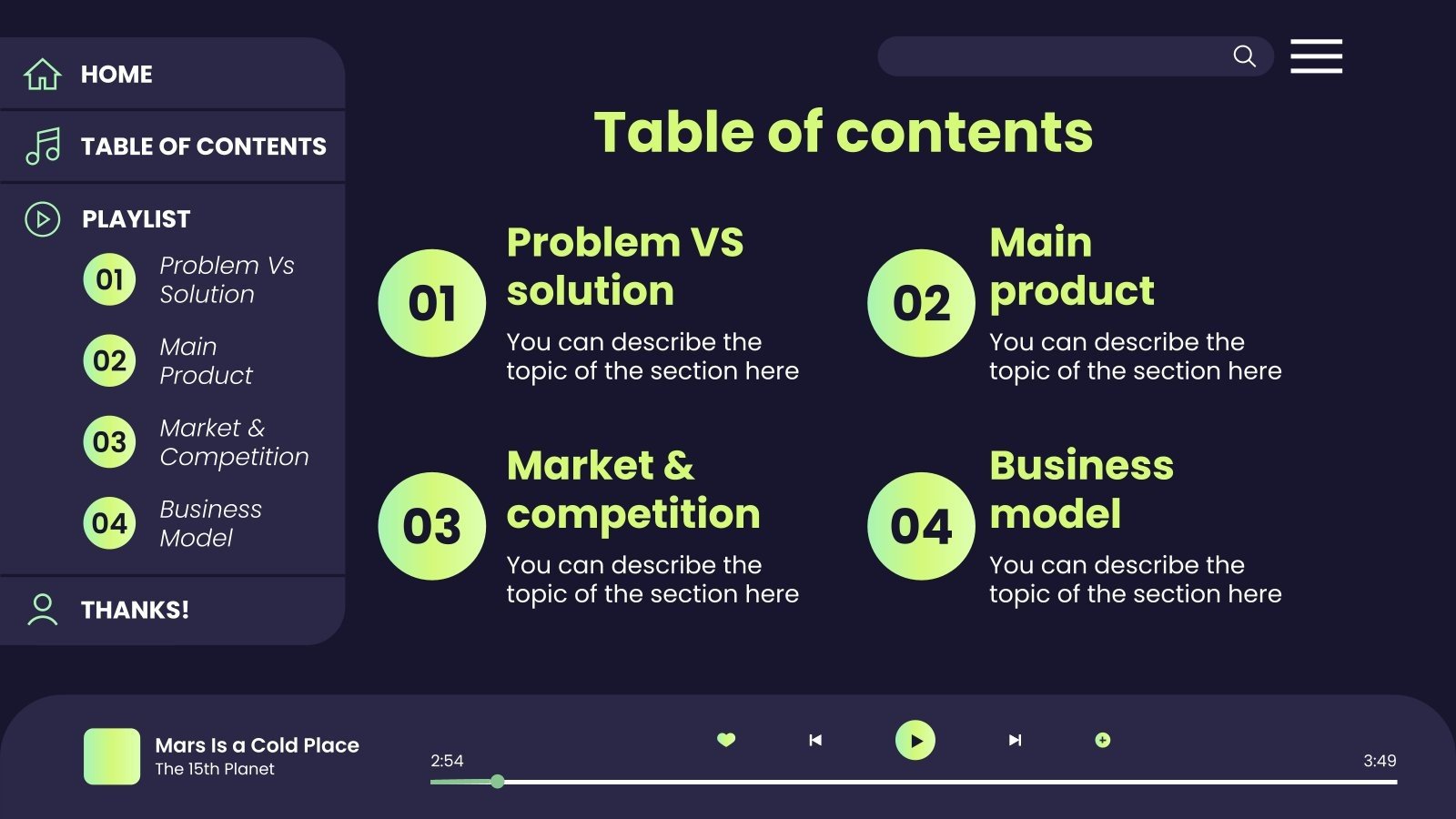 HOME

TABLE OF CONTENTS

PLAYLIST

01 Problem Vs Solution

02 Main Product

03 Market & Competition

04 Business Model

THANKS!

Table of contents

01

Problem VS solution

You can describe the topic of the section here

02

Main product

You can describe the topic of the section here

03

Market & competition

You can describe the topic of the section here

04

Business model

You can describe the topic of the section here

Mars Is a Cold Place

The 15th Planet

2:54

3:49